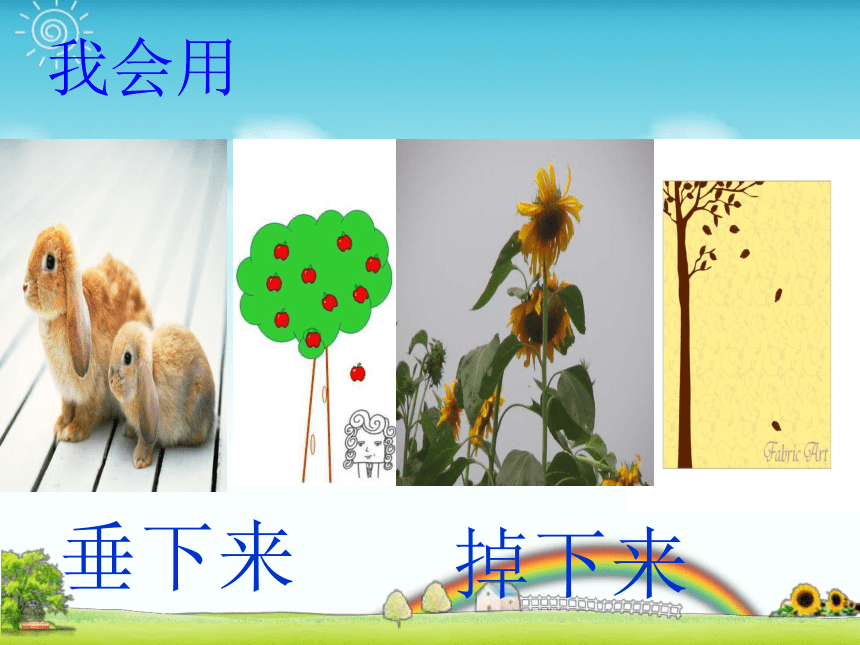 我会用

Fabric Art

垂下来　掉下来